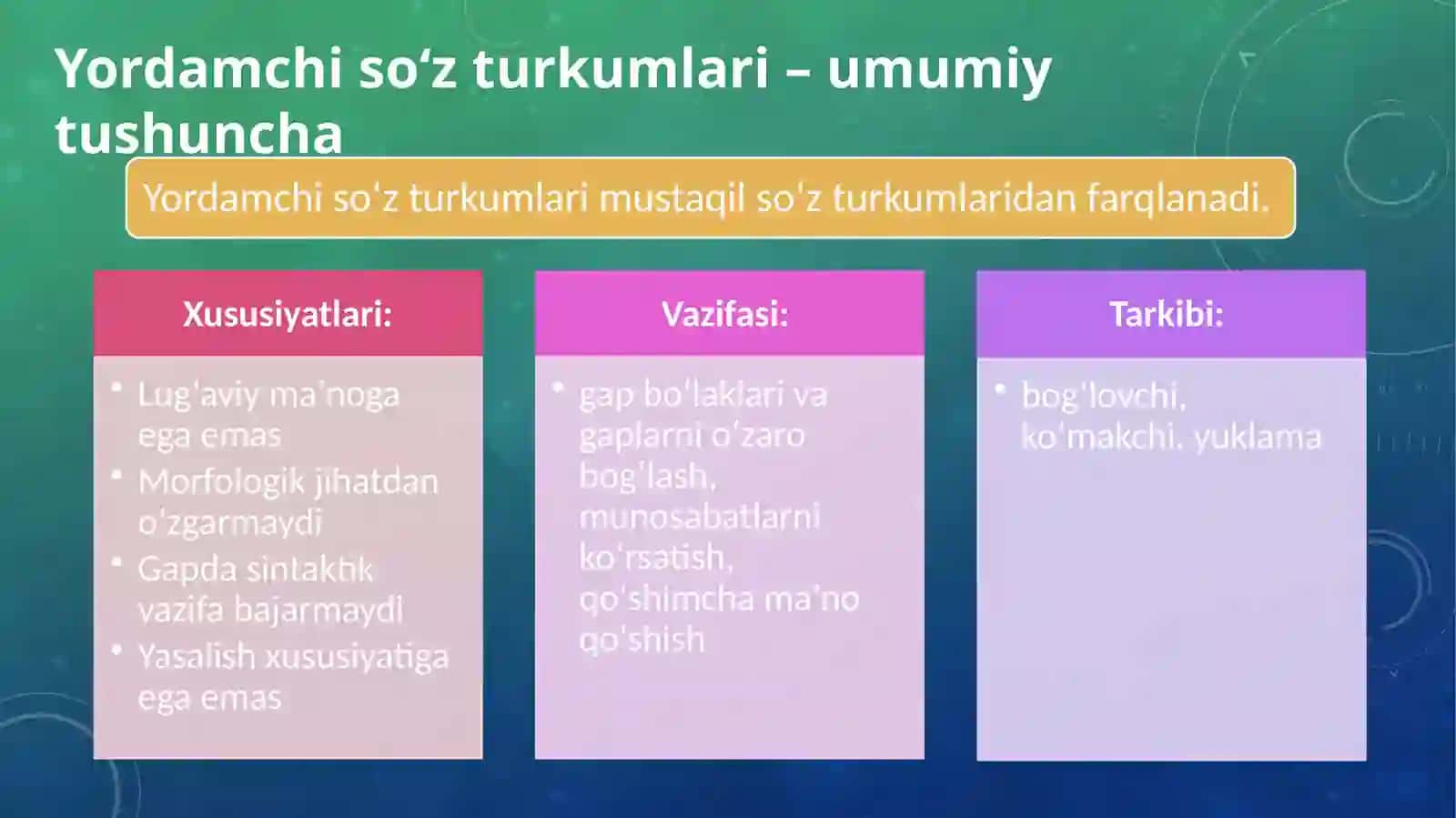 Yordamchi so‘z turkumlari – umumiy tushuncha

Yordamchi so'z turkumlari mustaqil so'z turkumlaridan farqlanadi.

Xususiyatlari:

• Lug'aviy ma'noga ega emas
• Morfologik jihatdan o'zgarmaydi
• Gapda sintaktik vazifa bajarmaydi
• Yasalish xususiyatiga ega emas

Vazifasi:

• gap bo'laklari va gaplarni o'zaro bog'lash, munosabatlarni ko'rsatish, qo'shimcha ma'no qo'shish

Tarkibi:

• bog'lovchi, ko'makchi, yuklama